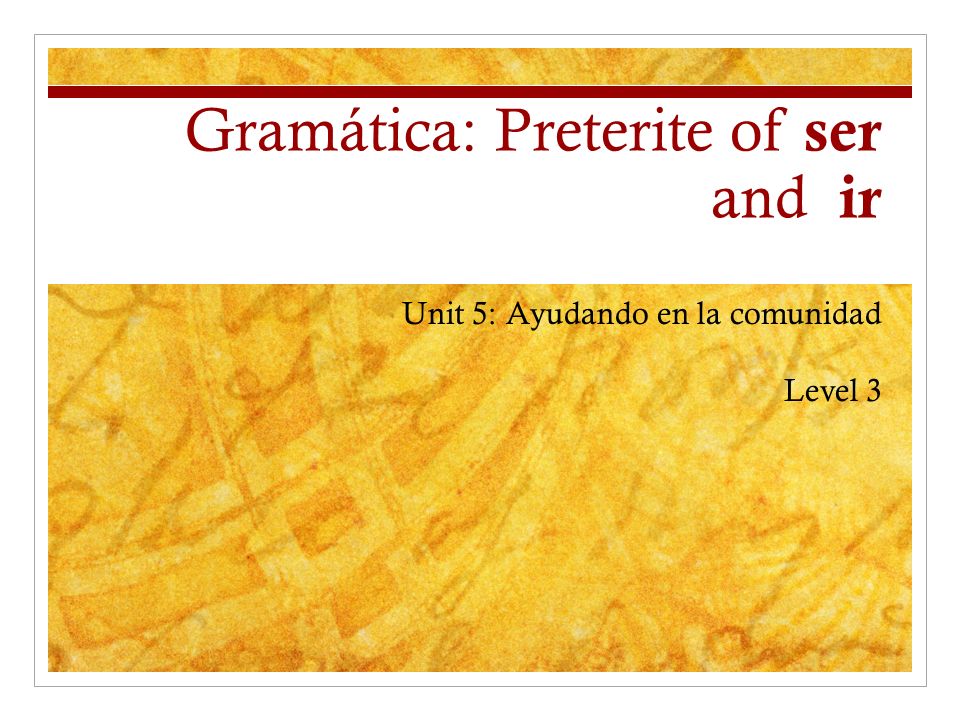 Gramática: Preterite of ser and ir

Unit 5: Ayudando en la comunidad

Level 3